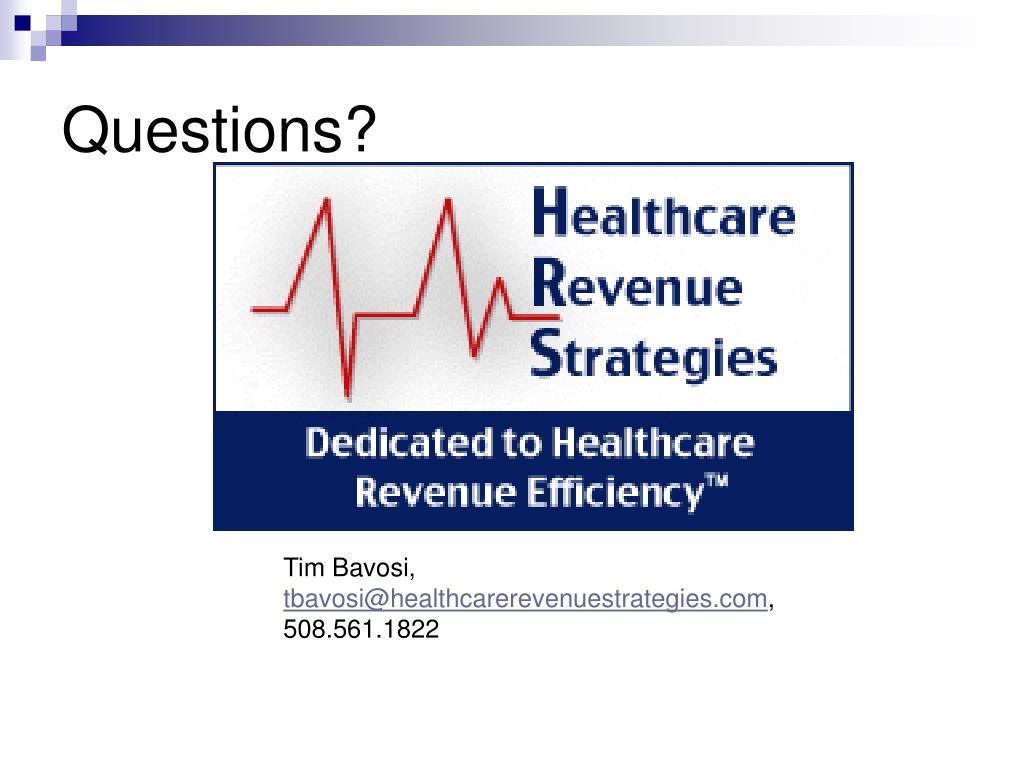 Questions?

Healthcare
Revenue
Strategies

Dedicated to Healthcare
Revenue Efficiency™

Tim Bavosi,
tbavosi@healthcarerevenuestrategies.com,
508.561.1822